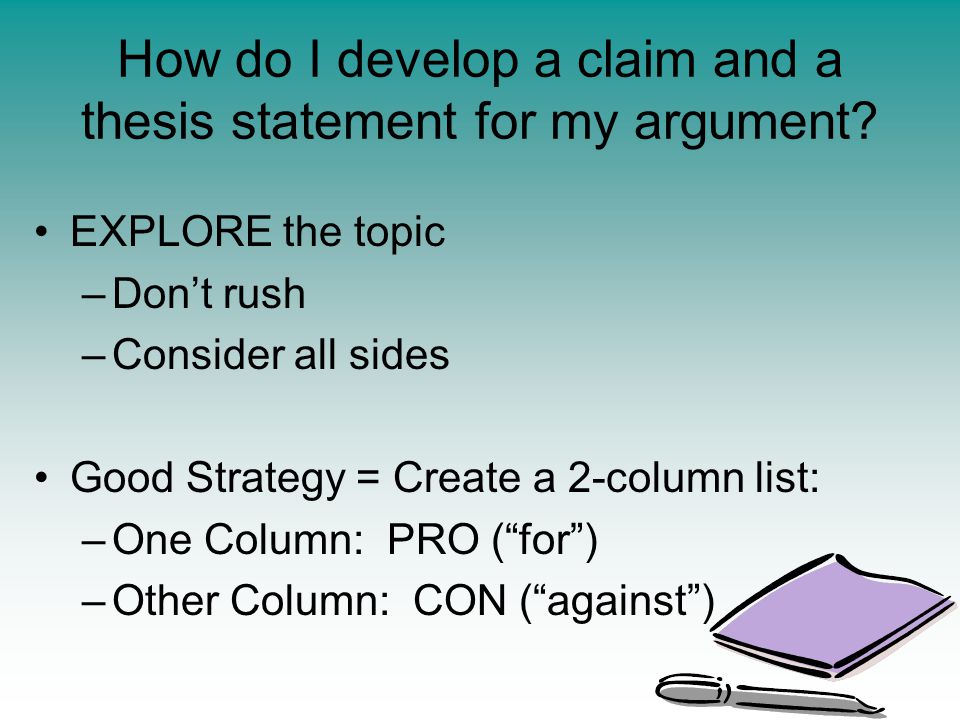 How do I develop a claim and a thesis statement for my argument?

• EXPLORE the topic
– Don’t rush
– Consider all sides

• Good Strategy = Create a 2-column list:
– One Column:  PRO (“for”)
– Other Column:  CON (“against”)